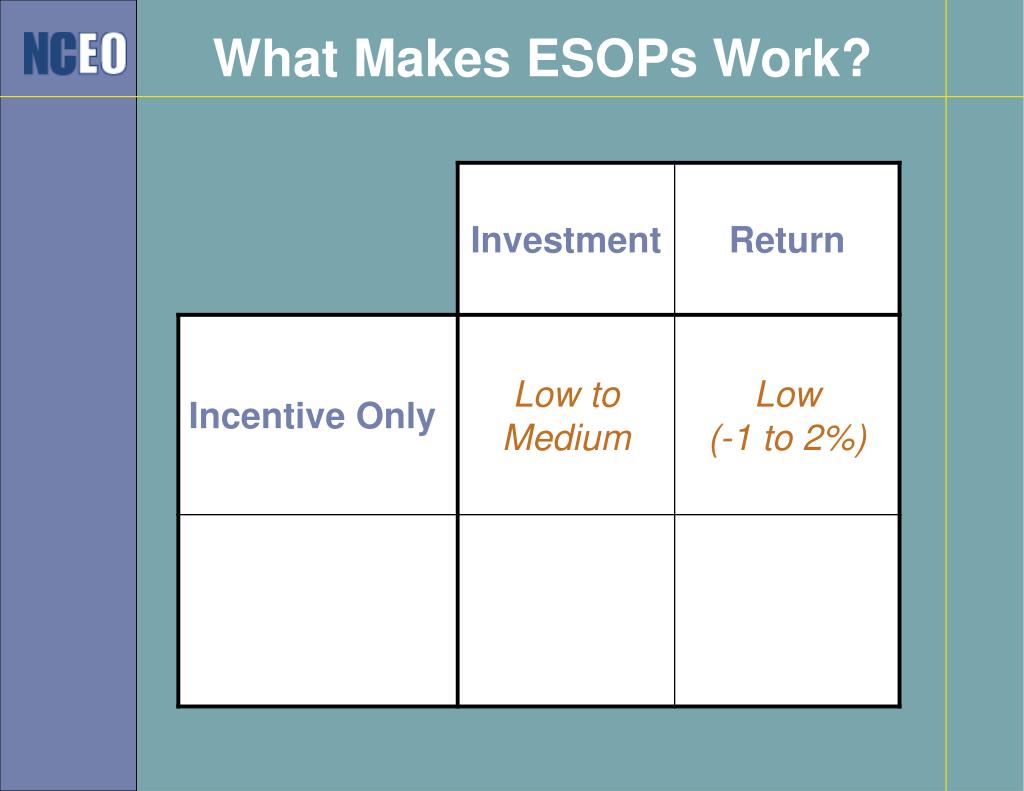 NCEO

What Makes ESOPs Work?

| | Investment | Return |
|---|---|---|
| Incentive Only | Low to Medium | Low (-1 to 2%) |
| | | |